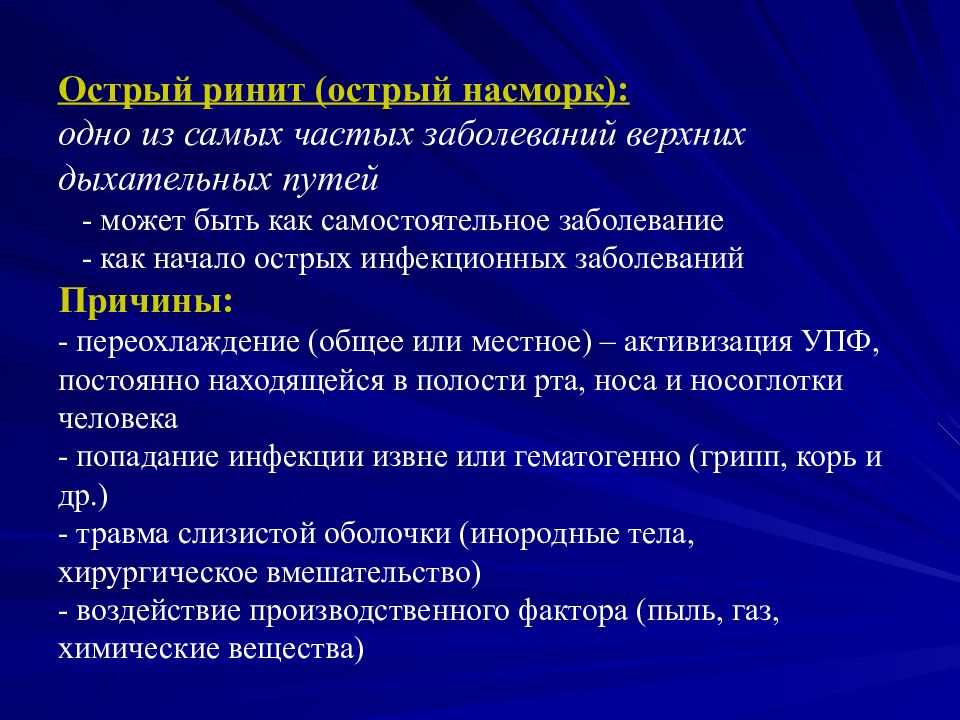 Острый ринит (острый насморк):
одно из самых частых заболеваний верхних дыхательных путей
- может быть как самостоятельное заболевание
- как начало острых инфекционных заболеваний
Причины:
- переохлаждение (общее или местное) – активизация УПФ, постоянно находящейся в полости рта, носа и носоглотки человека
- попадание инфекции извне или гематогенно (грипп, корь и др.)
- травма слизистой оболочки (инородные тела, хирургическое вмешательство)
- воздействие производственного фактора (пыль, газ, химические вещества)